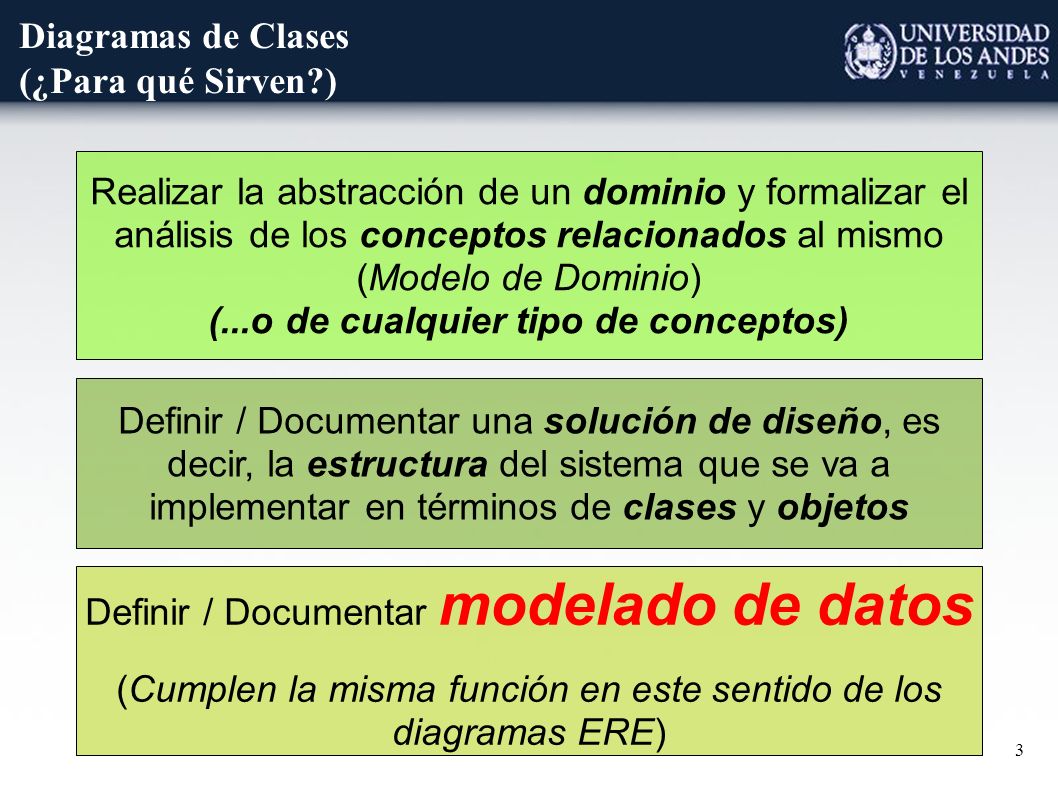 Diagramas de Clases
(¿Para qué Sirven?)

UNIVERSIDAD
DE LOS ANDES
VENEZUELA

Realizar la abstracción de un dominio y formalizar el análisis de los conceptos relacionados al mismo (Modelo de Dominio)
(...o de cualquier tipo de conceptos)

Definir / Documentar una solución de diseño, es decir, la estructura del sistema que se va a implementar en términos de clases y objetos

Definir / Documentar modelado de datos

(Cumplen la misma función en este sentido de los diagramas ERE)

3